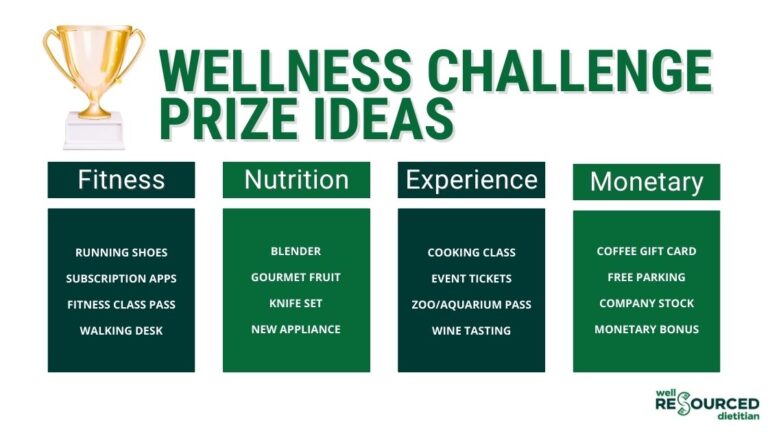 WELLNESS CHALLENGE PRIZE IDEAS

Fitness

RUNNING SHOES
SUBSCRIPTION APPS
FITNESS CLASS PASS
WALKING DESK

Nutrition

BLENDER
GOURMET FRUIT
KNIFE SET
NEW APPLIANCE

Experience

COOKING CLASS
EVENT TICKETS
ZOO/AQUARIUM PASS
WINE TASTING

Monetary

COFFEE GIFT CARD
FREE PARKING
COMPANY STOCK
MONETARY BONUS

well RESOURCED dietitian